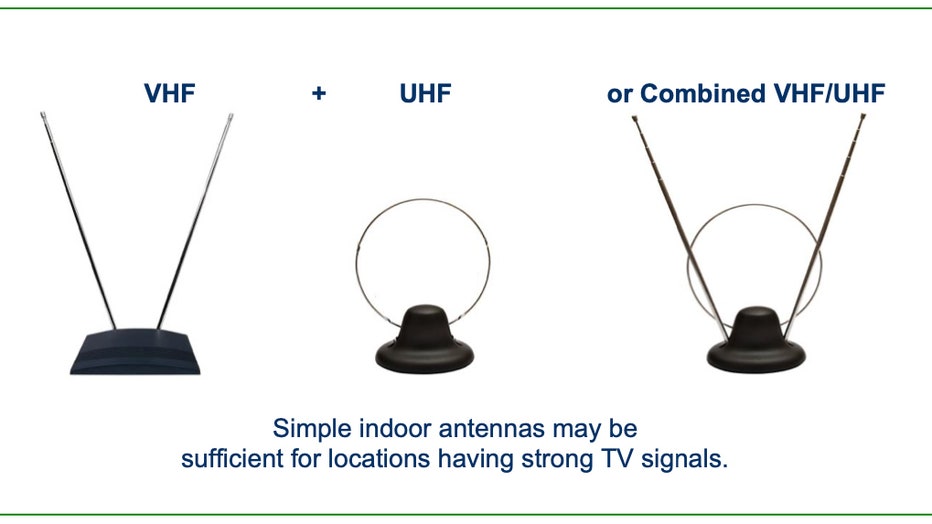 VHF + UHF or Combined VHF/UHF

Simple indoor antennas may be sufficient for locations having strong TV signals.